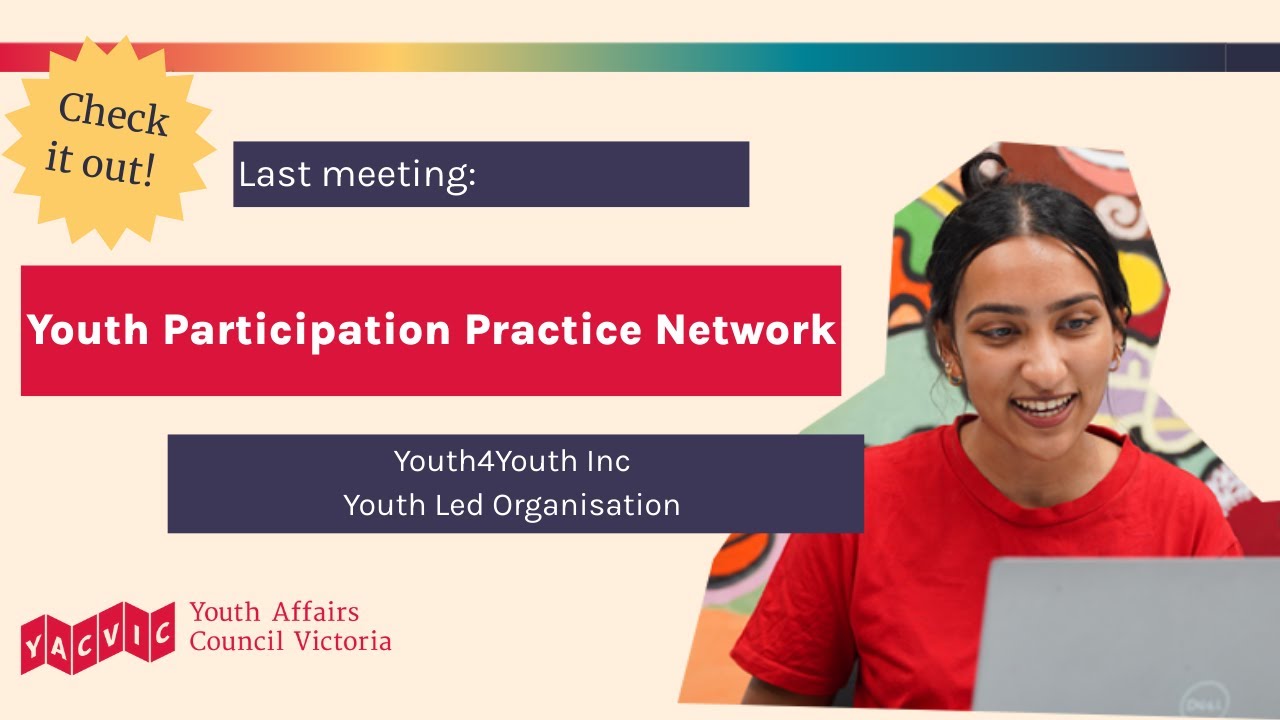 Check it out!

Last meeting:

Youth Participation Practice Network

Youth4Youth Inc
Youth Led Organisation

YACVIC Youth Affairs Council Victoria

DELL